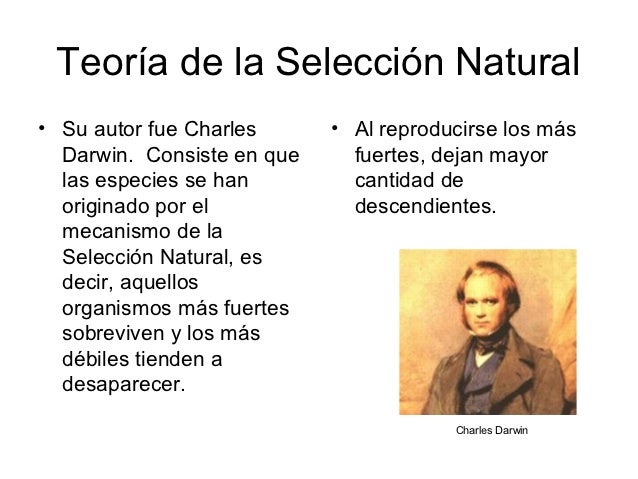 Teoría de la Selección Natural

• Su autor fue Charles Darwin. Consiste en que las especies se han originado por el mecanismo de la Selección Natural, es decir, aquellos organismos más fuertes sobreviven y los más débiles tienden a desaparecer.

• Al reproducirse los más fuertes, dejan mayor cantidad de descendientes.

Charles Darwin